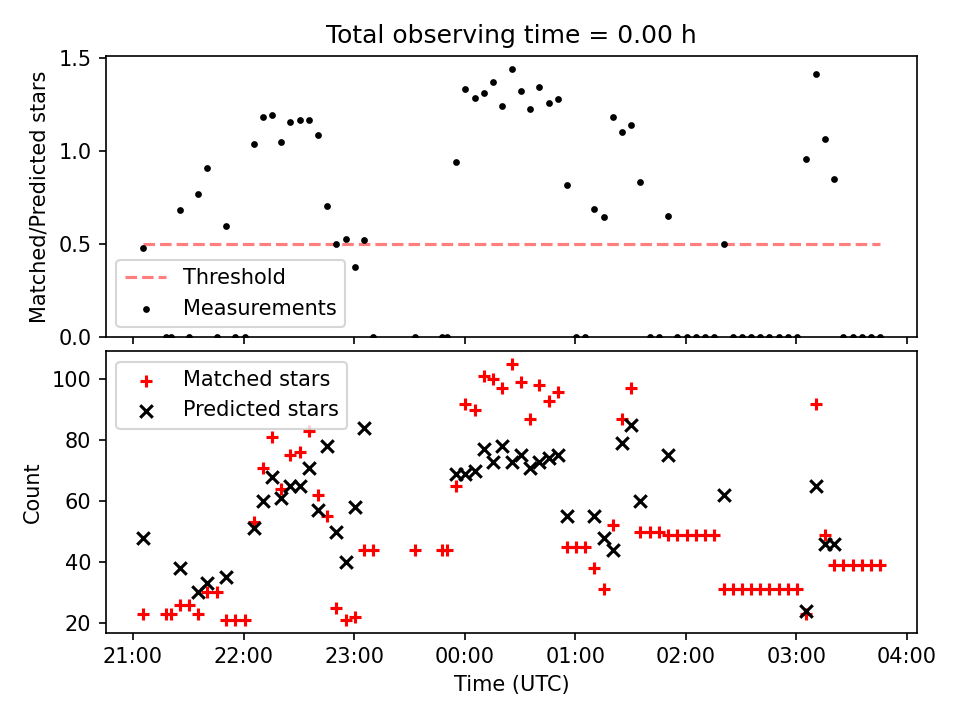 Total observing time = 0.00 h

Matched/Predicted stars

1.5
1.0
0.5
0.0

Threshold
Measurements

Count

100
80
60
40
20

Matched stars
Predicted stars

21:00 22:00 23:00 00:00 01:00 02:00 03:00 04:00

Time (UTC)